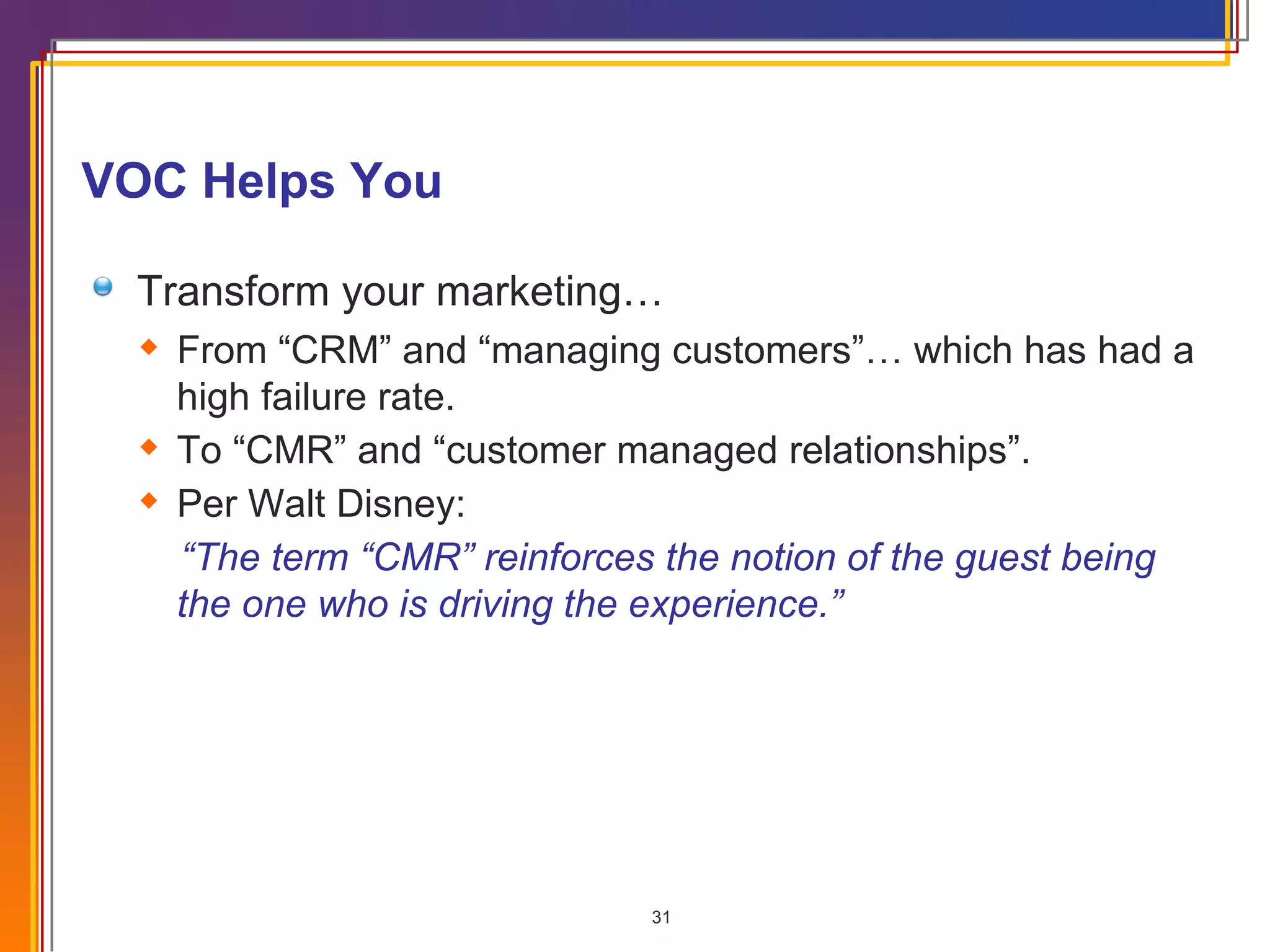 VOC Helps You

Transform your marketing…

From “CRM” and “managing customers”… which has had a high failure rate.

To “CMR” and “customer managed relationships”.

Per Walt Disney:

“The term “CMR” reinforces the notion of the guest being the one who is driving the experience.”

31